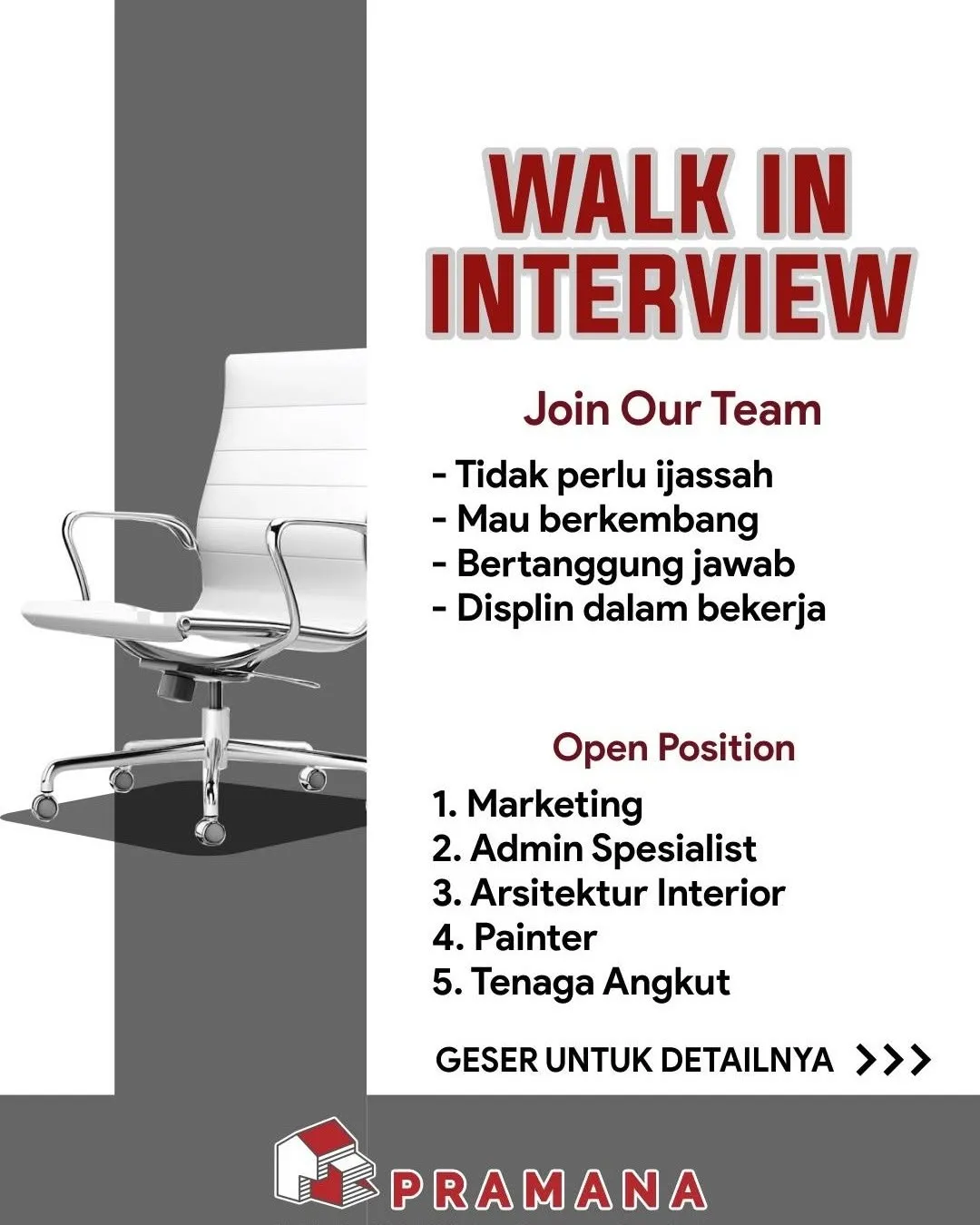 WALK IN INTERVIEW

Join Our Team

- Tidak perlu ijassah
- Mau berkembang
- Bertanggung jawab
- Displin dalam bekerja

Open Position

1. Marketing
2. Admin Spesialist
3. Arsitektur Interior
4. Painter
5. Tenaga Angkut

GESER UNTUK DETAILNYA >>>

PRAMANA